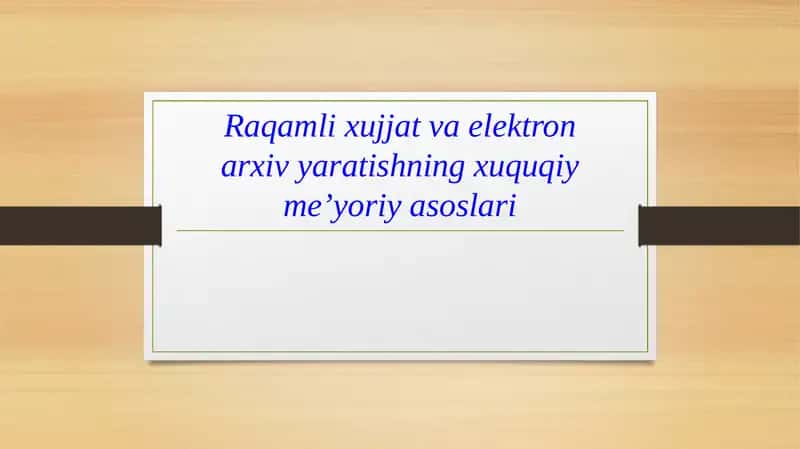 Raqamli xujjat va elektron arxiv yaratishning xuquqiy me’yoriy asoslari